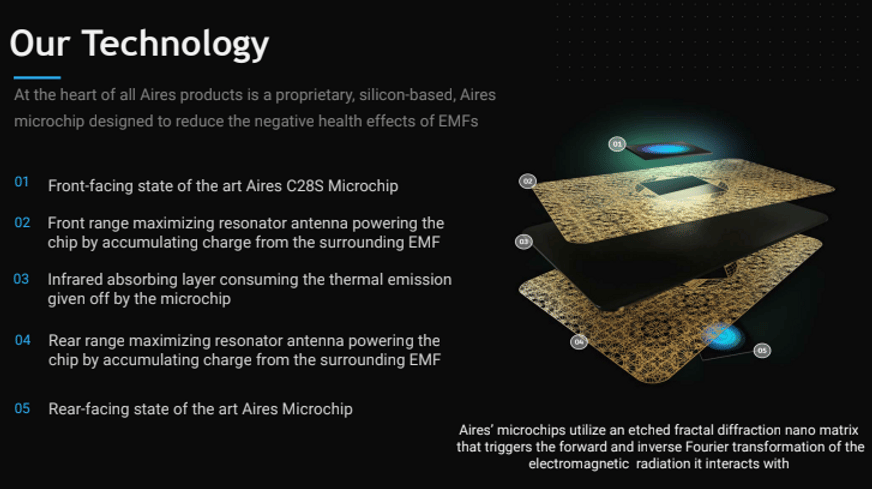 Our Technology

At the heart of all Aires products is a proprietary, silicon-based, Aires microchip designed to reduce the negative health effects of EMFs

01 Front-facing state of the art Aires C28S Microchip

02 Front range maximizing resonator antenna powering the chip by accumulating charge from the surrounding EMF

03 Infrared absorbing layer consuming the thermal emission given off by the microchip

04 Rear range maximizing resonator antenna powering the chip by accumulating charge from the surrounding EMF

05 Rear-facing state of the art Aires Microchip

01

02

03

04

05

Aires' microchips utilize an etched fractal diffraction nano matrix that triggers the forward and inverse Fourier transformation of the electromagnetic radiation it interacts with